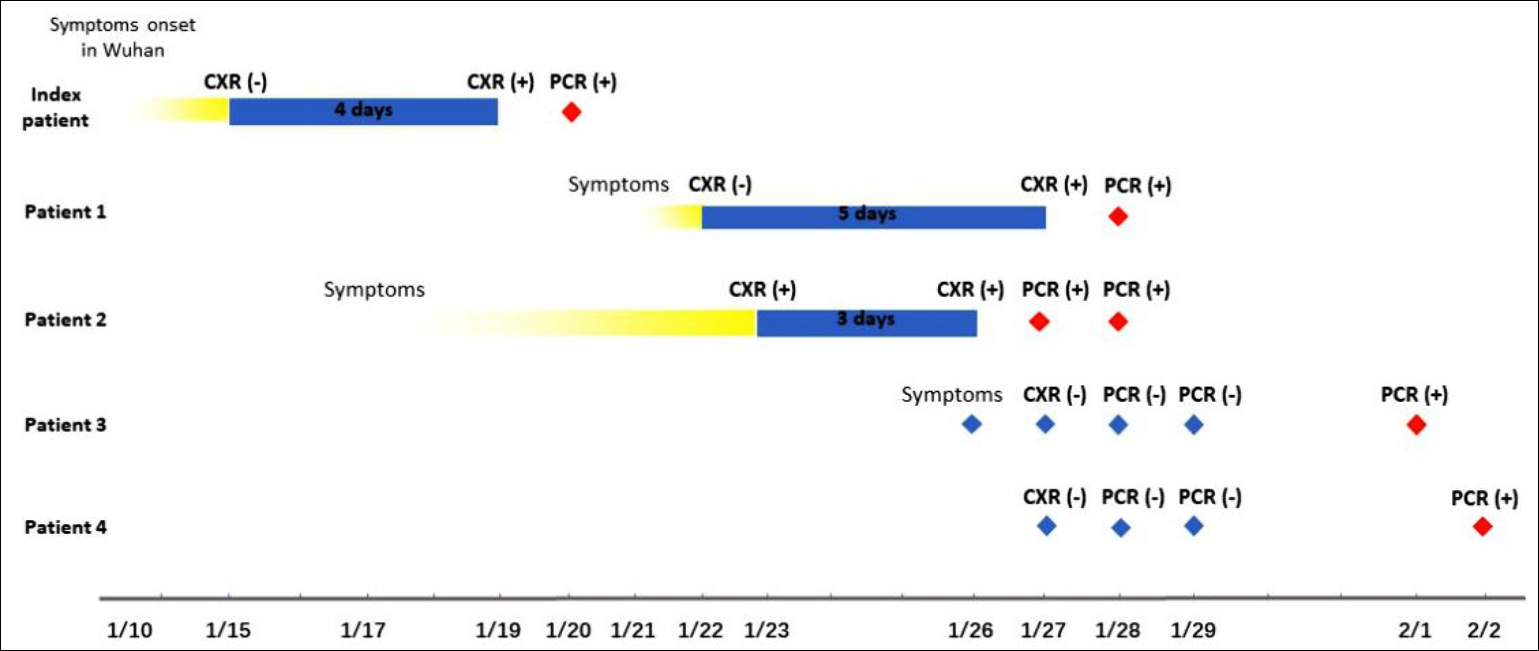 Symptoms onset in Wuhan

Index patient
CXR (-)
4 days
CXR (+)
PCR (+)

Patient 1
Symptoms
CXR (-)
5 days
CXR (+)
PCR (+)

Patient 2
Symptoms
CXR (+)
3 days
CXR (+)
PCR (+)
PCR (+)

Patient 3
Symptoms
CXR (-)
PCR (-)
PCR (-)
PCR (+)

Patient 4
CXR (-)
PCR (-)
PCR (-)
PCR (+)

1/10 1/15 1/17 1/19 1/20 1/21 1/22 1/23 1/26 1/27 1/28 1/29 2/1 2/2